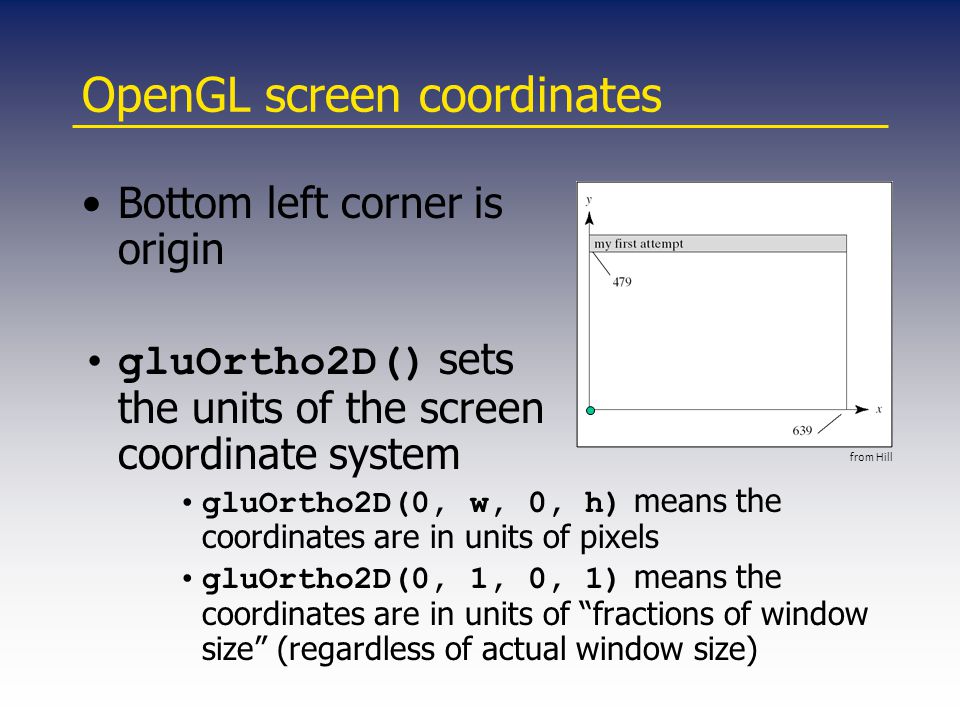 OpenGL screen coordinates

• Bottom left corner is origin

• gluOrtho2D() sets the units of the screen coordinate system
  • gluOrtho2D(0, w, 0, h) means the coordinates are in units of pixels
  • gluOrtho2D(0, 1, 0, 1) means the coordinates are in units of “fractions of window size” (regardless of actual window size)

y
my first attempt
479
639
x
from Hill